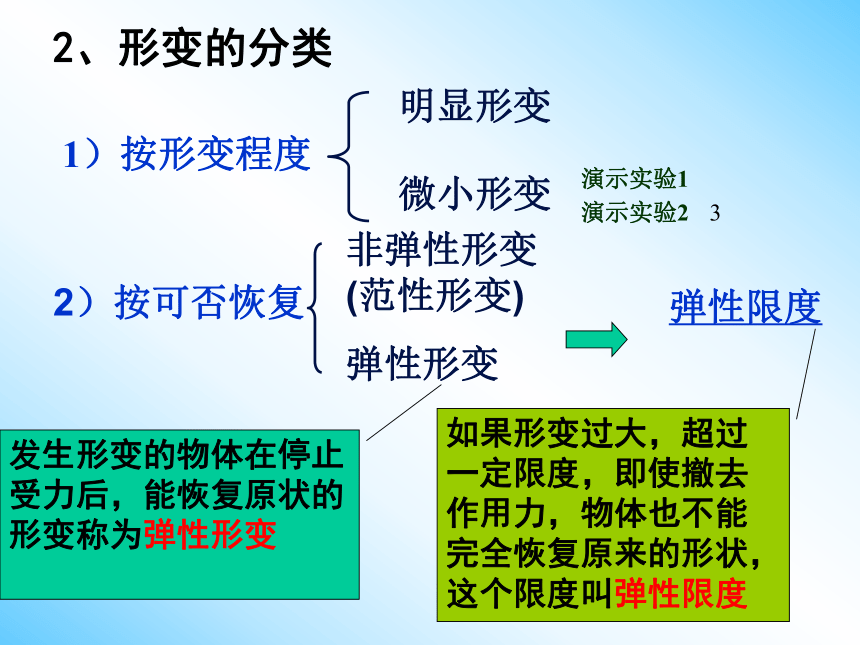 2、形变的分类

1）按形变程度

明显形变

微小形变

演示实验1

演示实验2 3

2）按可否恢复

非弹性形变

(范性形变)

弹性形变

弹性限度

发生形变的物体在停止受力后，能恢复原状的形变称为弹性形变

如果形变过大，超过一定限度，即使撤去作用力，物体也不能完全恢复原来的形状，这个限度叫弹性限度